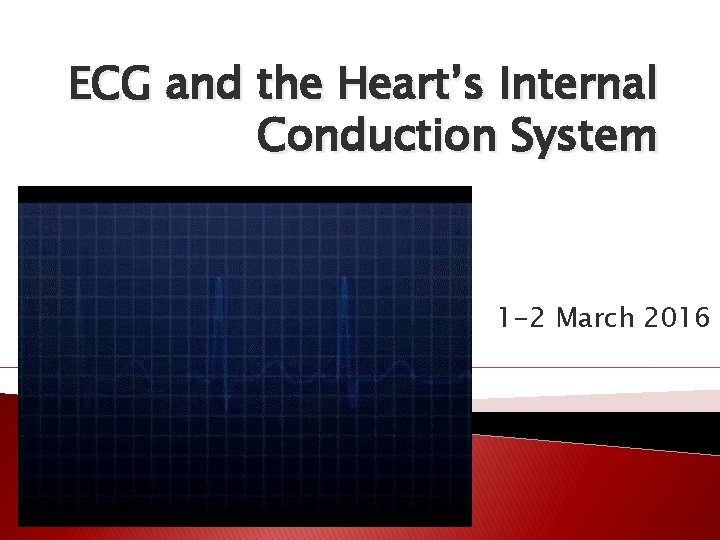 ECG and the Heart's Internal Conduction System

1-2 March 2016